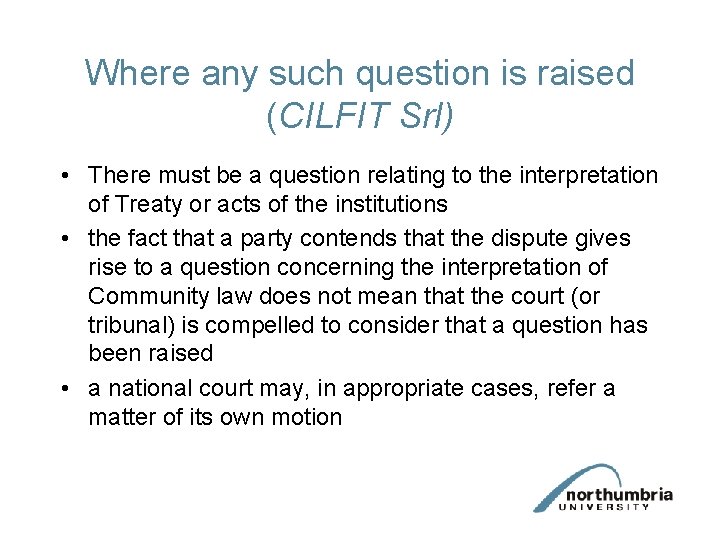 Where any such question is raised (CILFIT Srl)

• There must be a question relating to the interpretation of Treaty or acts of the institutions

• the fact that a party contends that the dispute gives rise to a question concerning the interpretation of Community law does not mean that the court (or tribunal) is compelled to consider that a question has been raised

• a national court may, in appropriate cases, refer a matter of its own motion

northumbria UNIVERSITY